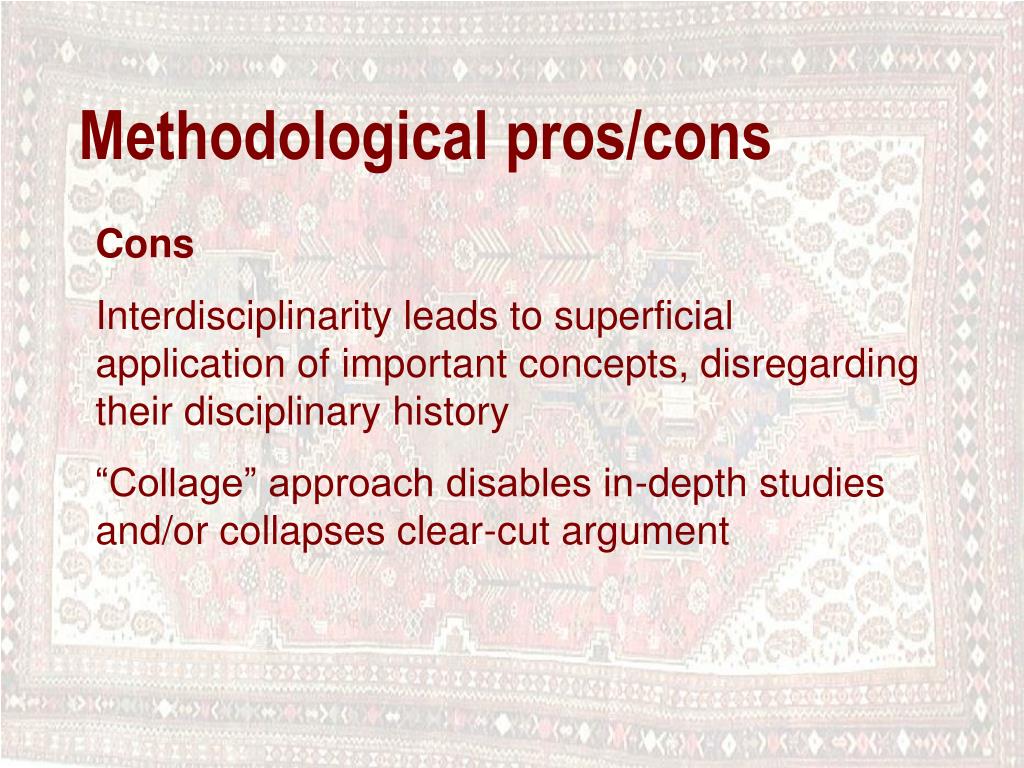 Methodological pros/cons

Cons

Interdisciplinarity leads to superficial application of important concepts, disregarding their disciplinary history

“Collage” approach disables in-depth studies and/or collapses clear-cut argument